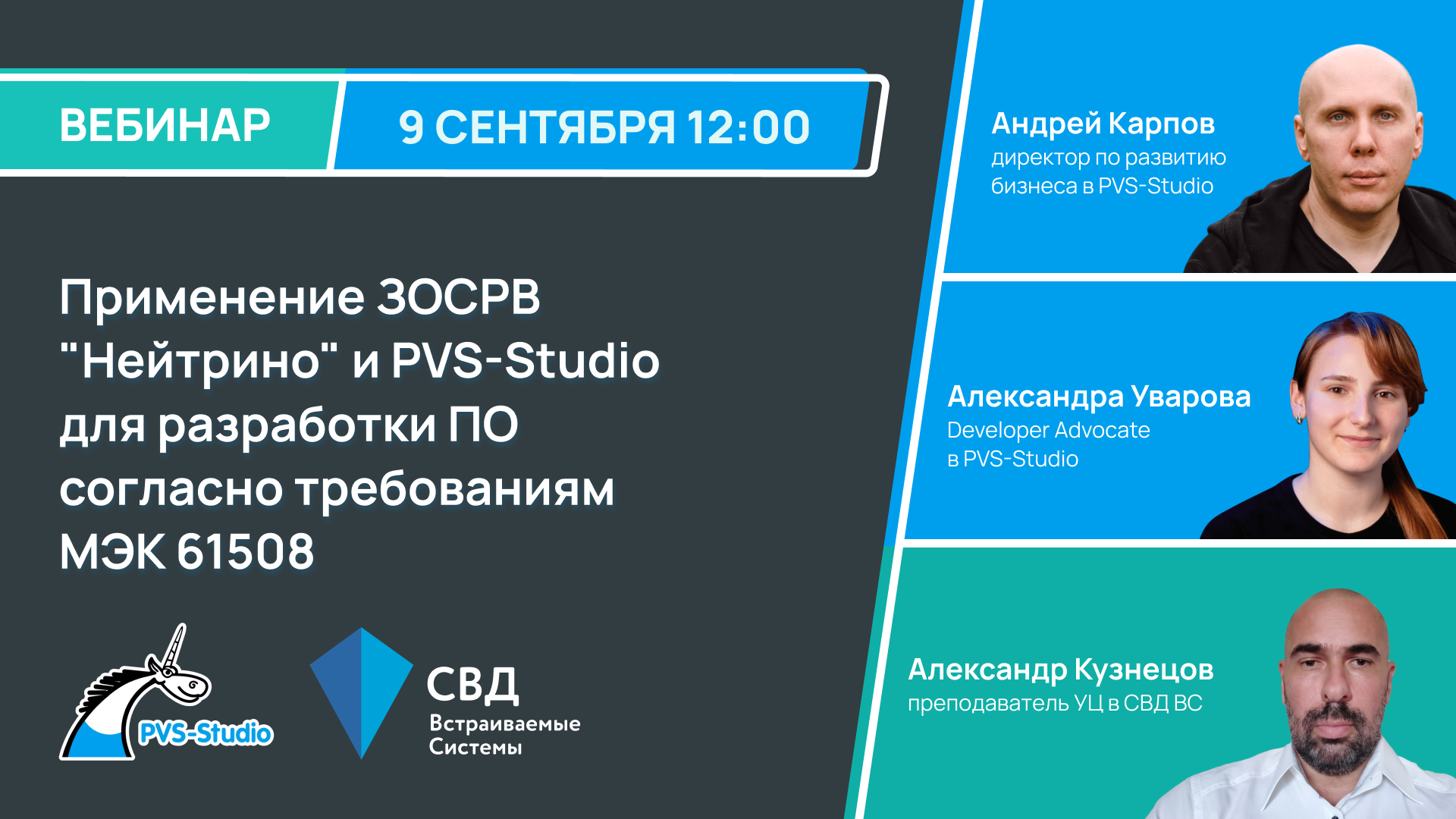 ВЕБИНАР

9 СЕНТЯБРЯ 12:00

Применение ЗОСРВ "Нейтрино" и PVS-Studio для разработки ПО согласно требованиям МЭК 61508

PVS-Studio

СВД
Встраиваемые
Системы

Андрей Карпов
директор по развитию бизнеса в PVS-Studio

Александра Уварова
Developer Advocate в PVS-Studio

Александр Кузнецов
преподаватель УЦ в СВД ВС